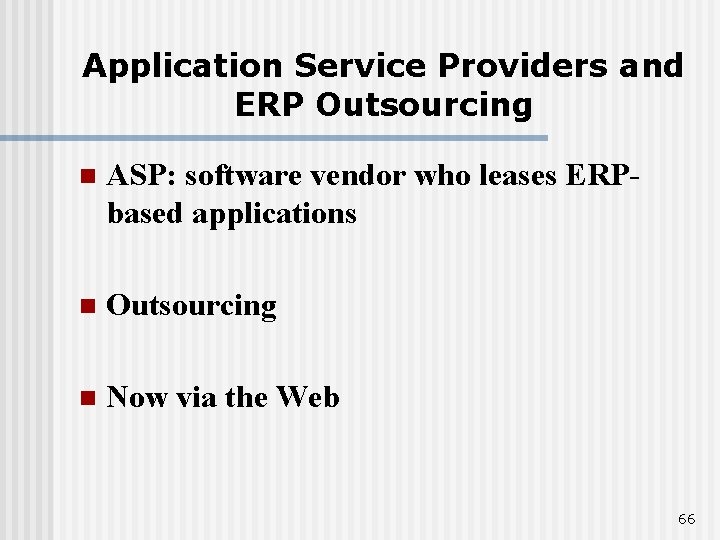 Application Service Providers and ERP Outsourcing

ASP: software vendor who leases ERP-based applications

Outsourcing

Now via the Web

66